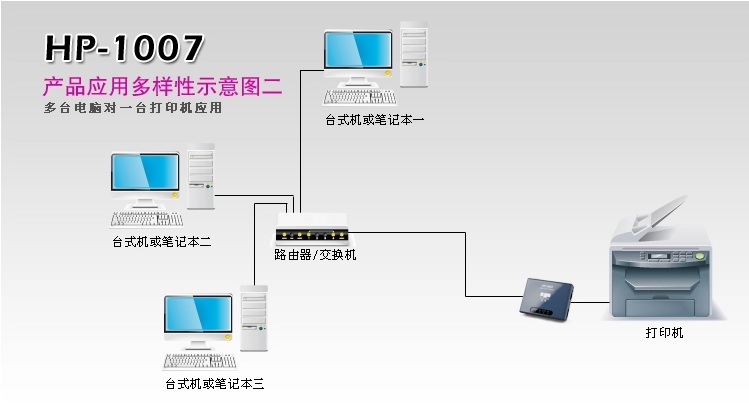 HP-1007
产品应用多样性示意图二
多台电脑对一台打印机应用

台式机或笔记本一

台式机或笔记本二

路由器/交换机

台式机或笔记本三

打印机